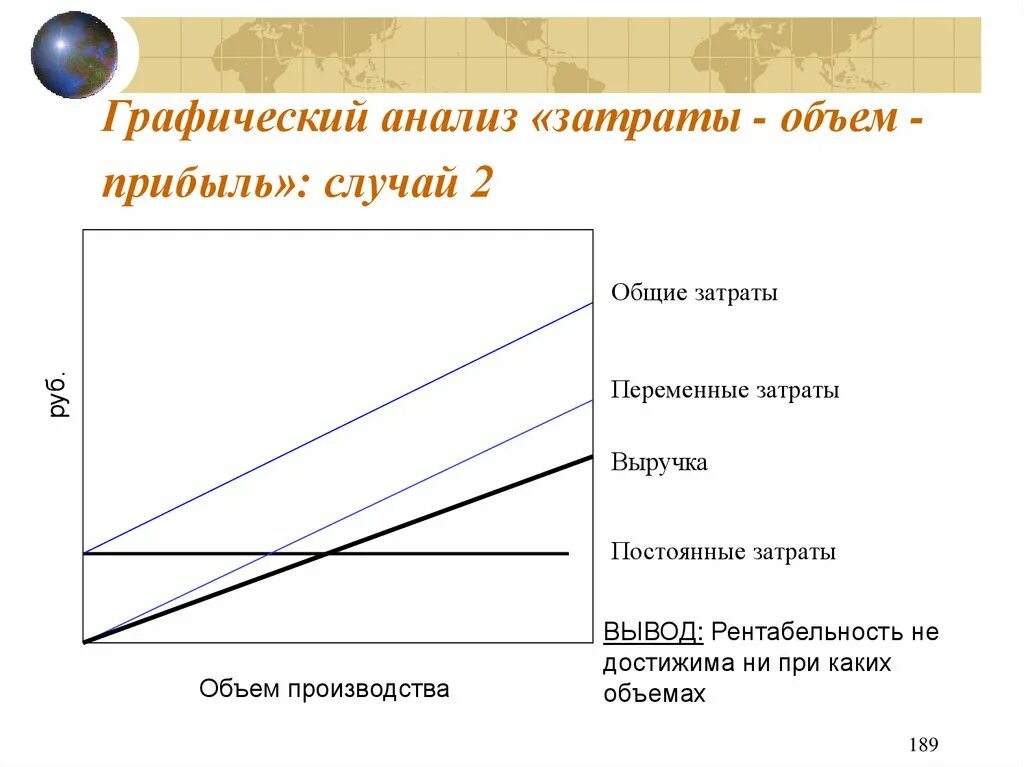 Графический анализ «затраты - объем - прибыль»: случай 2

руб.

Общие затраты

Переменные затраты

Выручка

Постоянные затраты

Объем производства

ВЫВОД: Рентабельность не достижима ни при каких объемах

189